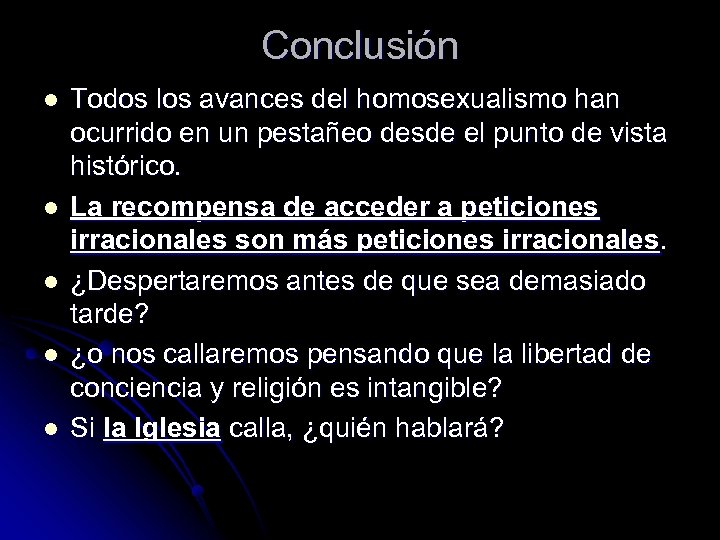 Conclusión

- Todos los avances del homosexualismo han ocurrido en un pestañeo desde el punto de vista histórico.
- La recompensa de acceder a peticiones irracionales son más peticiones irracionales.
- ¿Despertaremos antes de que sea demasiado tarde?
- ¿o nos callaremos pensando que la libertad de conciencia y religión es intangible?
- Si la Iglesia calla, ¿quién hablará?